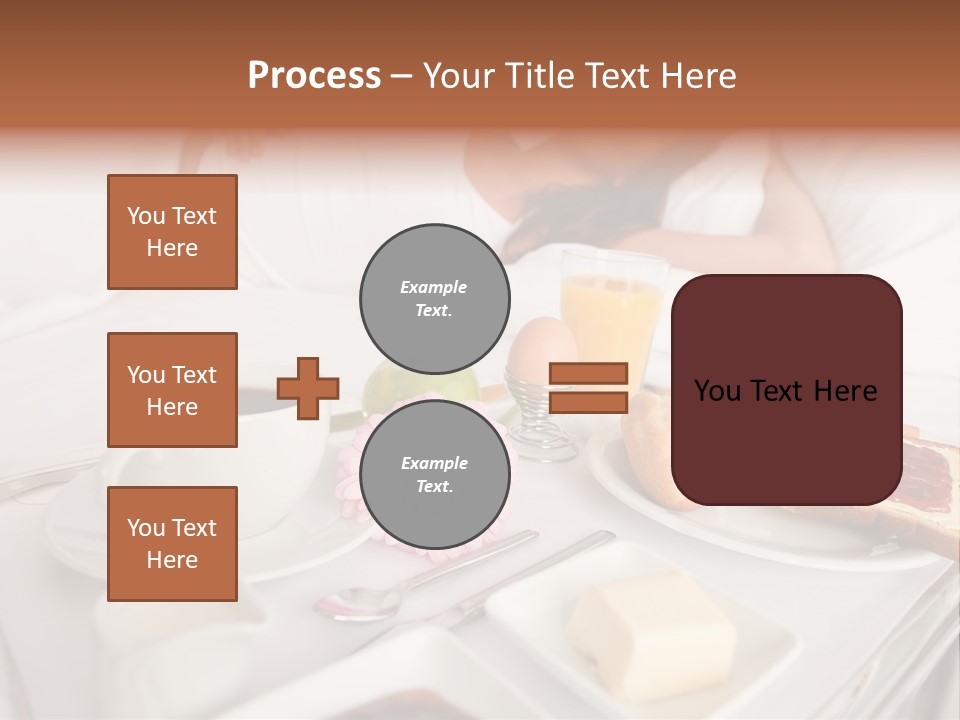 Process – Your Title Text Here

You Text Here

You Text Here

You Text Here

Example Text.

Example Text.

You Text Here